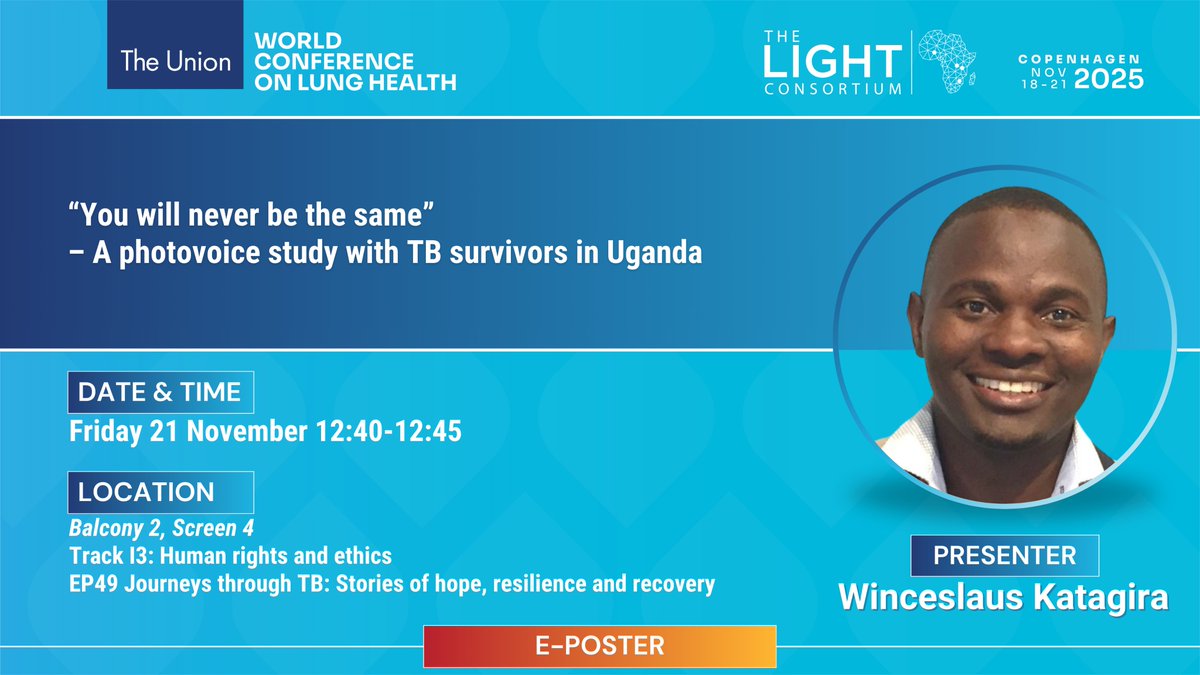 The Union WORLD CONFERENCE ON LUNG HEALTH

THE LIGHT CONSORTIUM

COPENHAGEN NOV 18-21 2025

“You will never be the same” – A photovoice study with TB survivors in Uganda

DATE & TIME

Friday 21 November 12:40-12:45

LOCATION

Balcony 2, Screen 4
Track I3: Human rights and ethics
EP49 Journeys through TB: Stories of hope, resilience and recovery

PRESENTER

Winceslaus Katagira

E-POSTER